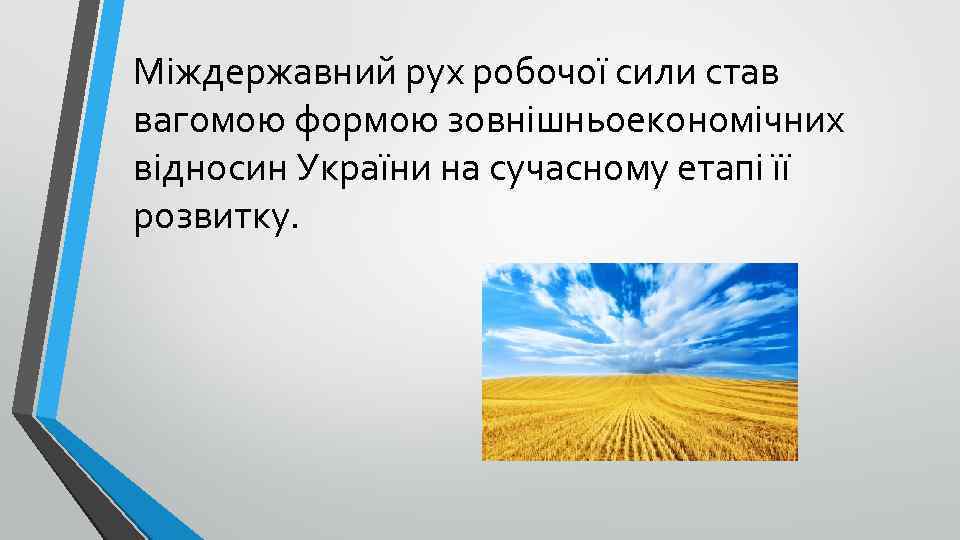 Міждержавний рух робочої сили став вагомою формою зовнішньоекономічних відносин України на сучасному етапі її розвитку.